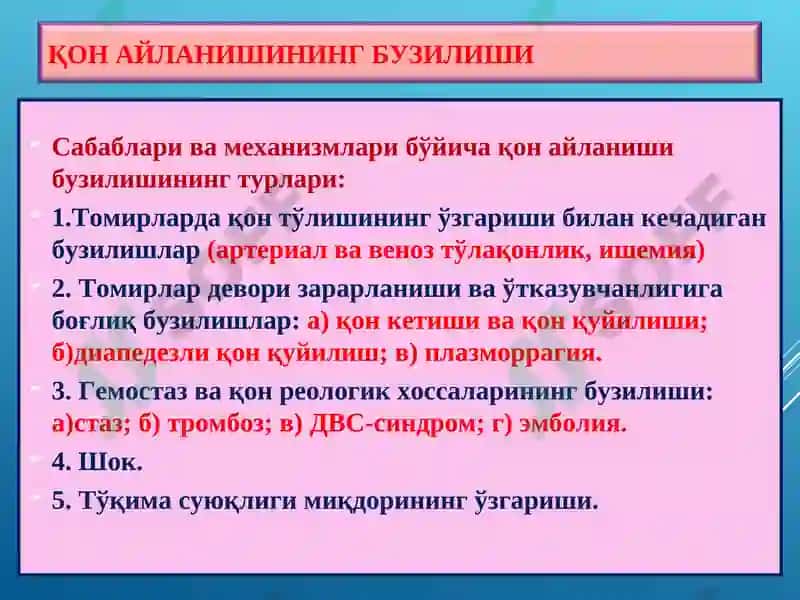 ҚОН АЙЛАНИШИНИНГ БУЗИЛИШИ

Сабаблари ва механизмлари бўйича қон айланиши бузилишининг турлари:

1.Томирларда қон тўлишининг ўзгариши билан кечадиган бузилишлар (артериал ва веноз тўлақонлик, ишемия)

2. Томирлар девори зарарланиши ва ўтказувчанлигига боғлиқ бузилишлар: а) қон кетиши ва қон қуйилиши; б)диапедезли қон қуйилиш; в) плазморрагия.

3. Гемостаз ва қон реологик хоссаларининг бузилиши: а)стаз; б) тромбоз; в) ДВС-синдром; г) эмболия.

4. Шок.

5. Тўқима суюқлиги миқдорининг ўзгариши.